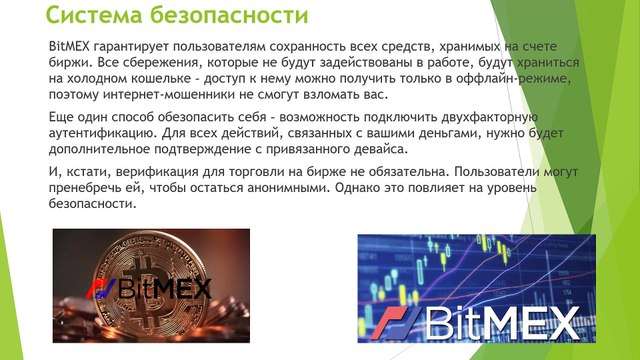 Система безопасности

BitMEX гарантирует пользователям сохранность всех средств, хранимых на счете биржи. Все сбережения, которые не будут задействованы в работе, будут храниться на холодном кошельке - доступ к нему можно получить только в оффлайн-режиме, поэтому интернет-мошенники не смогут взломать вас.

Еще один способ обезопасить себя - возможность подключить двухфакторную аутентификацию. Для всех действий, связанных с вашими деньгами, нужно будет дополнительное подтверждение с привязанного девайса.

И, кстати, верификация для торговли на бирже не обязательна. Пользователи могут пренебречь ей, чтобы остаться анонимными. Однако это повлияет на уровень безопасности.

BitMEX

BitMEX